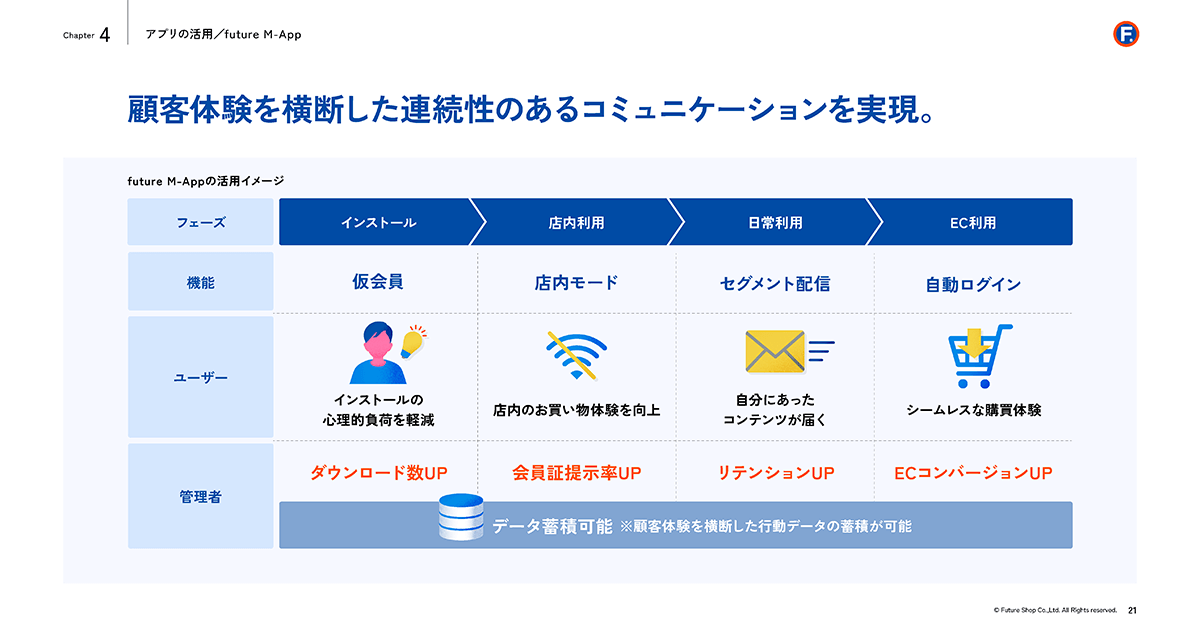 Chapter 4 アプリの活用／future M-App

顧客体験を横断した連続性のあるコミュニケーションを実現。

future M-Appの活用イメージ

| フェーズ | インストール | 店内利用 | 日常利用 | EC利用 |
|---|---|---|---|---|
| 機能 | 仮会員 | 店内モード | セグメント配信 | 自動ログイン |
| ユーザー | インストールの心理的負荷を軽減 | 店内のお買い物体験を向上 | 自分にあったコンテンツが届く | シームレスな購買体験 |
| 管理者 | ダウンロード数UP | 会員証提示率UP | リテンションUP | ECコンバージョンUP |

データ蓄積可能 ※顧客体験を横断した行動データの蓄積が可能

© Future Shop Co.,Ltd. All Rights reserved. 21